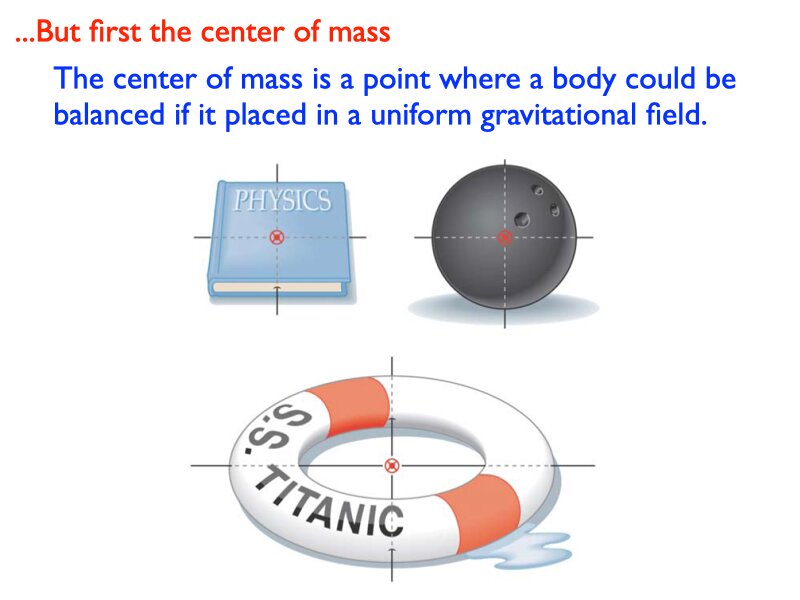 ...But first the center of mass

The center of mass is a point where a body could be balanced if it placed in a uniform gravitational field.

PHYSICS

S.S. TITANIC